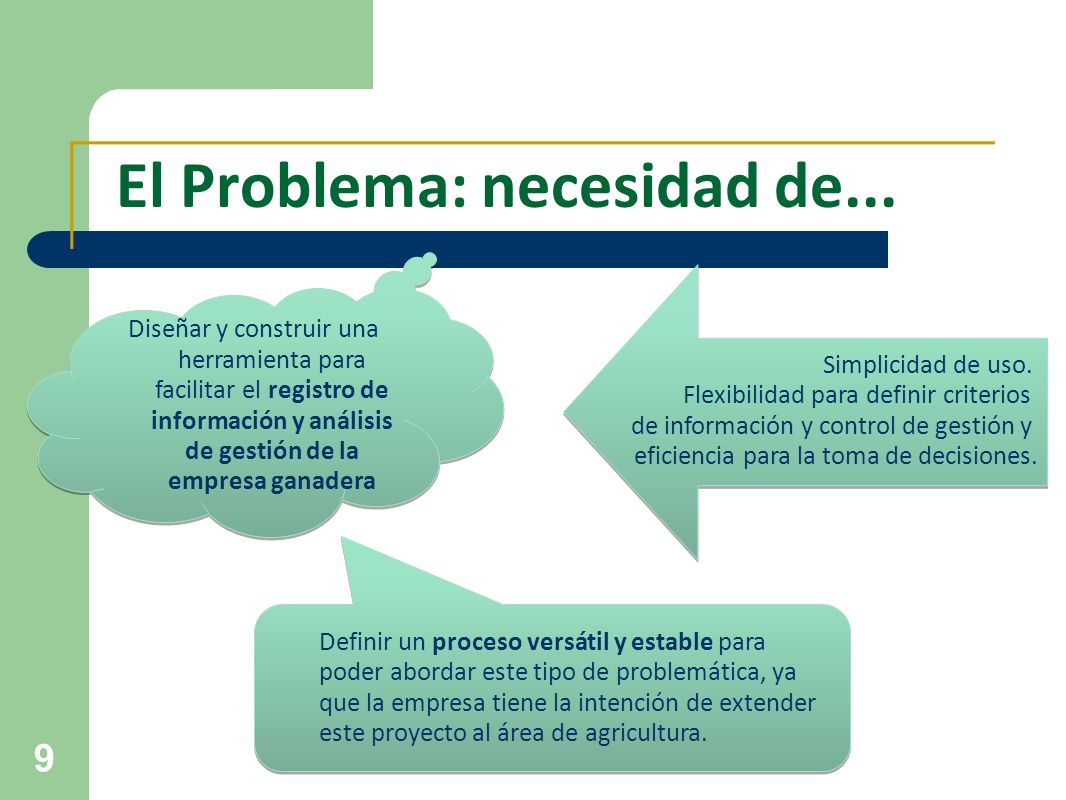 El Problema: necesidad de...

Diseñar y construir una herramienta para facilitar el registro de información y análisis de gestión de la empresa ganadera

Simplicidad de uso.
Flexibilidad para definir criterios de información y control de gestión y eficiencia para la toma de decisiones.

Definir un proceso versátil y estable para poder abordar este tipo de problemática, ya que la empresa tiene la intención de extender este proyecto al área de agricultura.

9